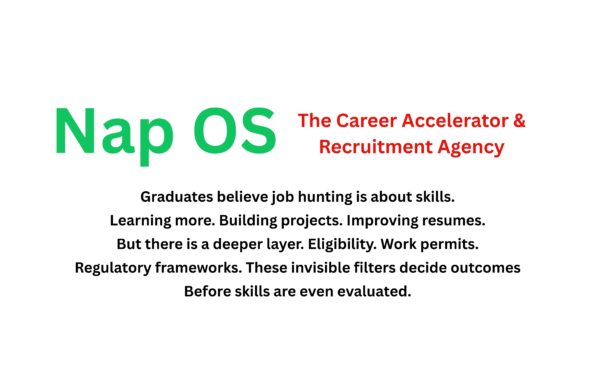 Nap OS

The Career Accelerator & Recruitment Agency

Graduates believe job hunting is about skills. Learning more. Building projects. Improving resumes. But there is a deeper layer. Eligibility. Work permits. Regulatory frameworks. These invisible filters decide outcomes Before skills are even evaluated.